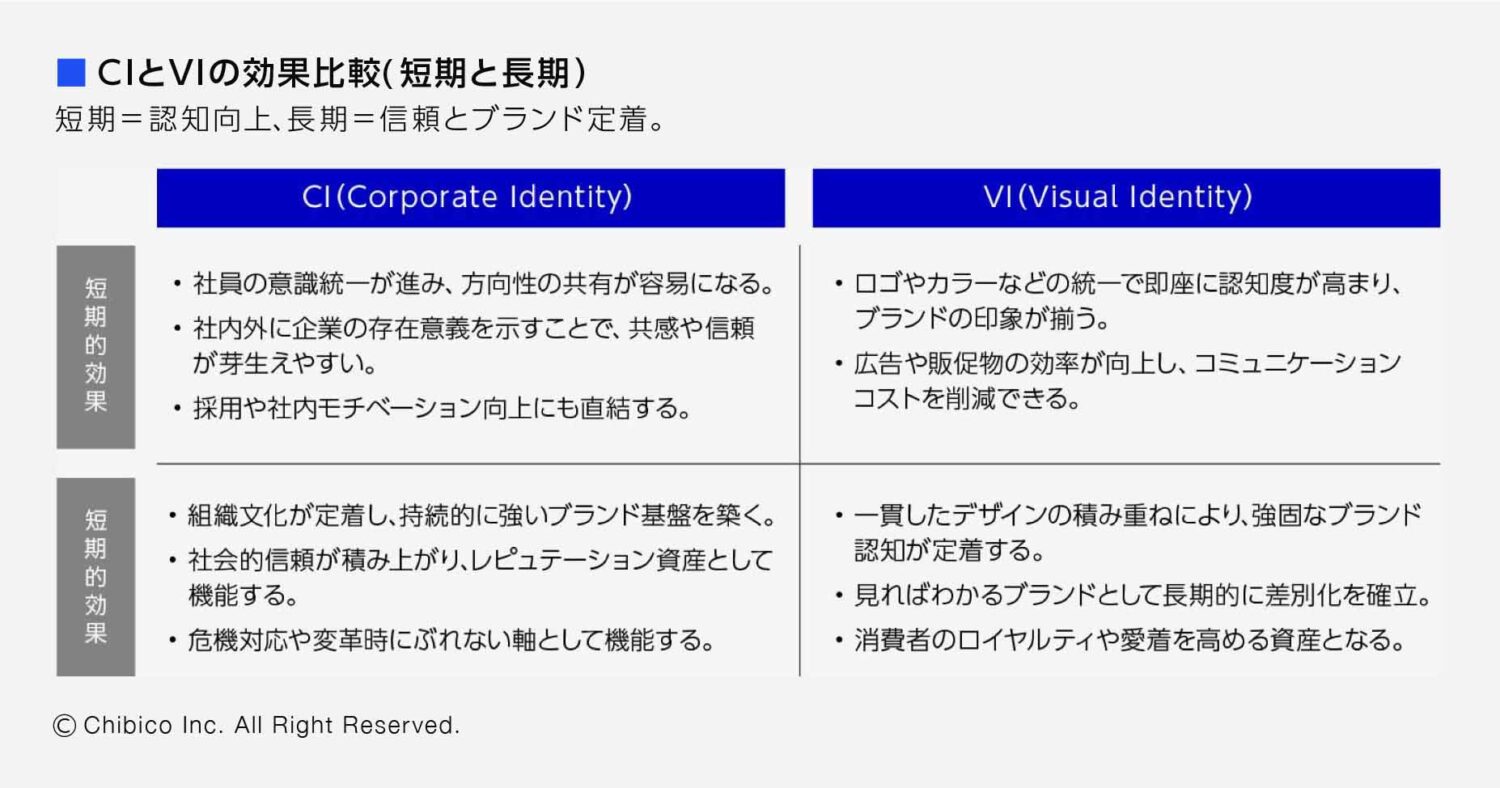 ■ CIとVIの効果比較(短期と長期)
短期＝認知向上、長期＝信頼とブランド定着。

| | CI(Corporate Identity) | VI(Visual Identity) |
|---|---|---|
| 短期的効果 | ・社員の意識統一が進み、方向性の共有が容易になる。 ・社内外に企業の存在意義を示すことで、共感や信頼が芽生えやすい。 ・採用や社内モチベーション向上にも直結する。 | ・ロゴやカラーなどの統一で即座に認知度が高まり、ブランドの印象が揃う。 ・広告や販促物の効率が向上し、コミュニケーションコストを削減できる。 |
| 短期的効果 | ・組織文化が定着し、持続的に強いブランド基盤を築く。 ・社会的信頼が積み上がり、レピュテーション資産として機能する。 ・危機対応や変革時にぶれない軸として機能する。 | ・一貫したデザインの積み重ねにより、強固なブランド認知が定着する。 ・見ればわかるブランドとして長期的に差別化を確立。 ・消費者のロイヤルティや愛着を高める資産となる。 |

© Chibico Inc. All Right Reserved.